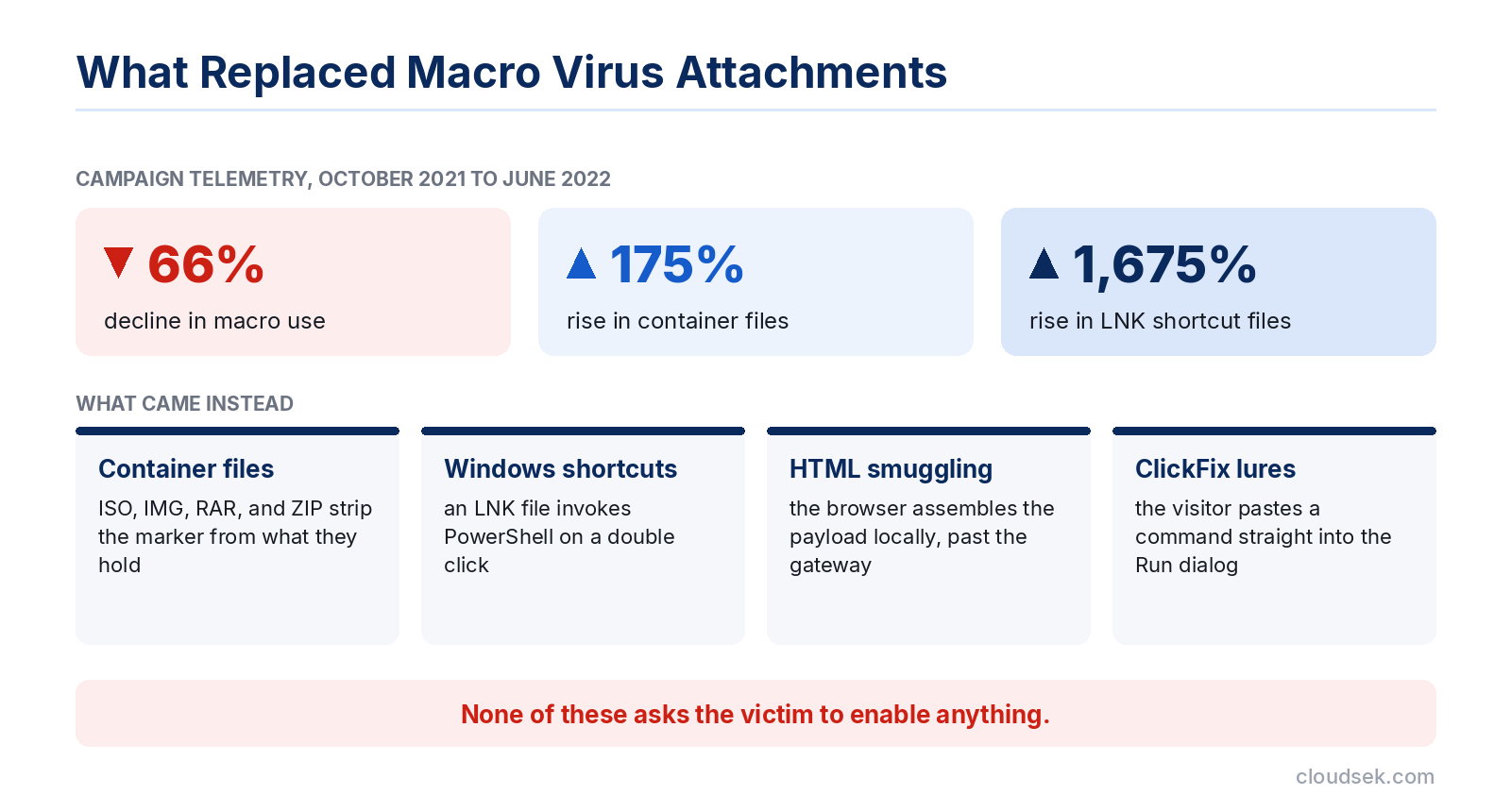 What Replaced Macro Virus Attachments

CAMPAIGN TELEMETRY, OCTOBER 2021 TO JUNE 2022

▼ 66%
decline in macro use

▲ 175%
rise in container files

▲ 1,675%
rise in LNK shortcut files

WHAT CAME INSTEAD

Container files
ISO, IMG, RAR, and ZIP strip the marker from what they hold

Windows shortcuts
an LNK file invokes PowerShell on a double click

HTML smuggling
the browser assembles the payload locally, past the gateway

ClickFix lures
the visitor pastes a command straight into the Run dialog

None of these asks the victim to enable anything.

cloudsek.com